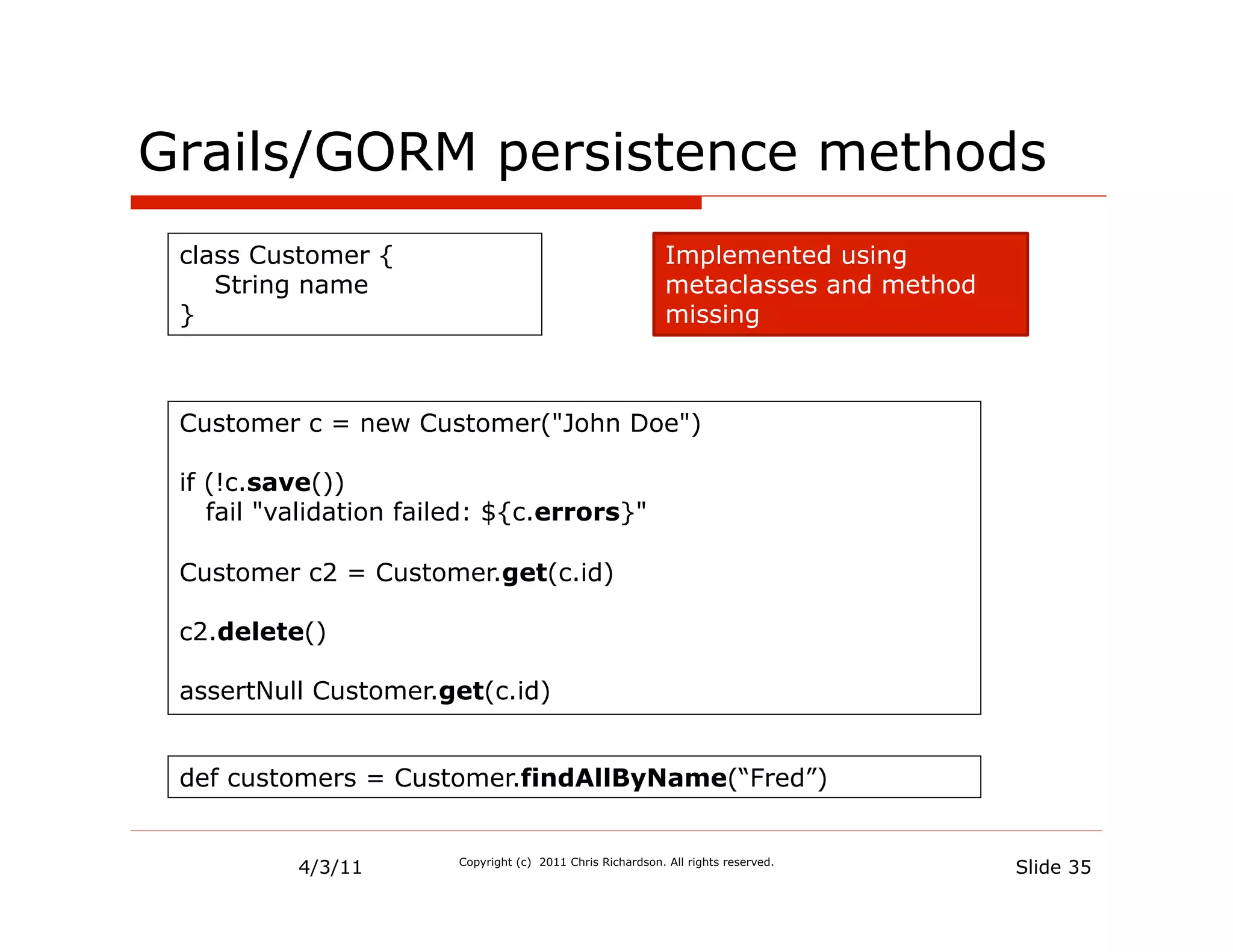 Grails/GORM persistence methods

class Customer {
    String name
}

Implemented using metaclasses and method missing

Customer c = new Customer("John Doe")

if (!c.save())
   fail "validation failed: ${c.errors}"

Customer c2 = Customer.get(c.id)

c2.delete()

assertNull Customer.get(c.id)

def customers = Customer.findAllByName(“Fred”)

4/3/11

Copyright (c) 2011 Chris Richardson. All rights reserved.

Slide 35